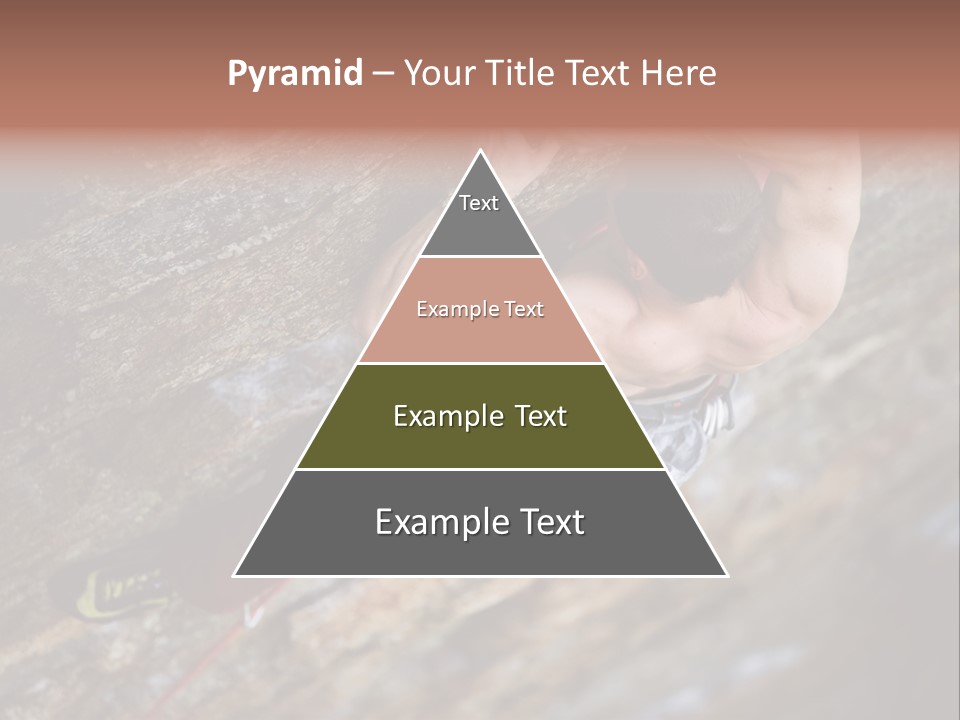 Pyramid – Your Title Text Here

Text

Example Text

Example Text

Example Text